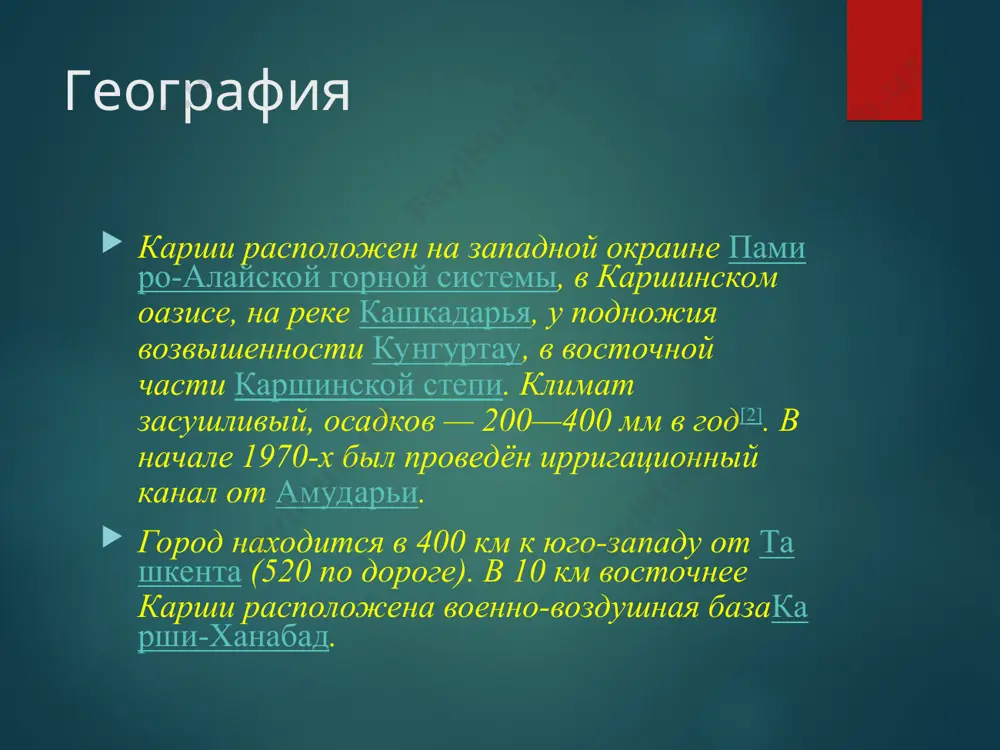 География

Карши расположен на западной окраине Памиро-Алайской горной системы, в Каршинском оазисе, на реке Кашкадарья, у подножия возвышенности Кунгуртау, в восточной части Каршинской степи. Климат засушливый, осадков — 200—400 мм в год[2]. В начале 1970-х был проведён ирригационный канал от Амударьи.

Город находится в 400 км к юго-западу от Ташкента (520 по дороге). В 10 км восточнее Карши расположена военно-воздушная базаКарши-Ханабад.